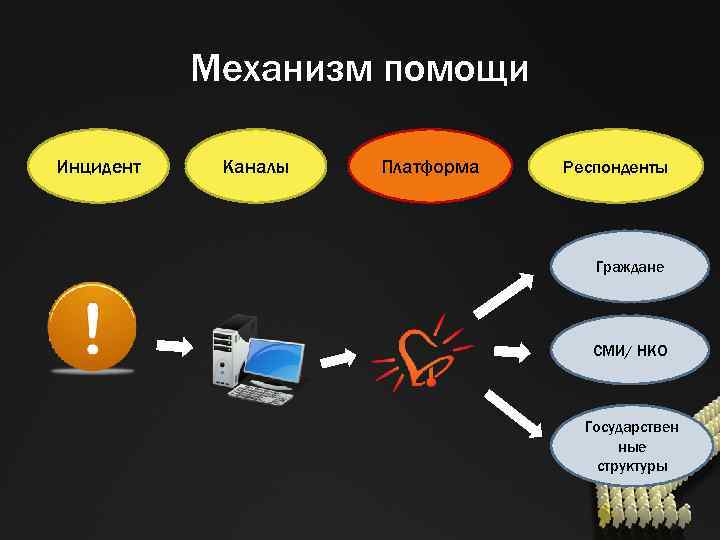 Механизм помощи

Инцидент

Каналы

Платформа

Респонденты

Граждане

СМИ/ НКО

Государственные структуры